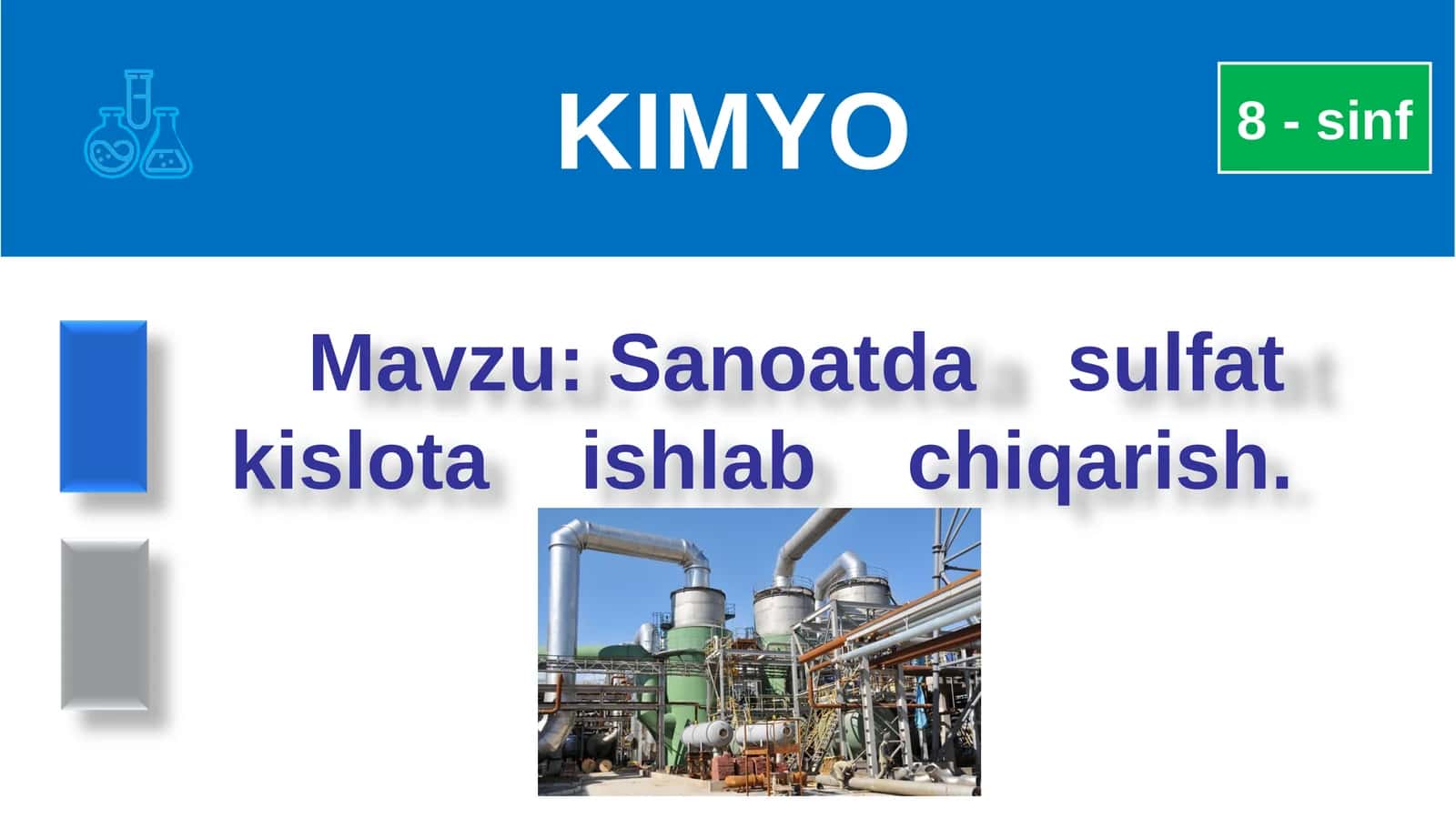 KIMYO

8 - sinf

Mavzu: Sanoatda sulfat kislota ishlab chiqarish.